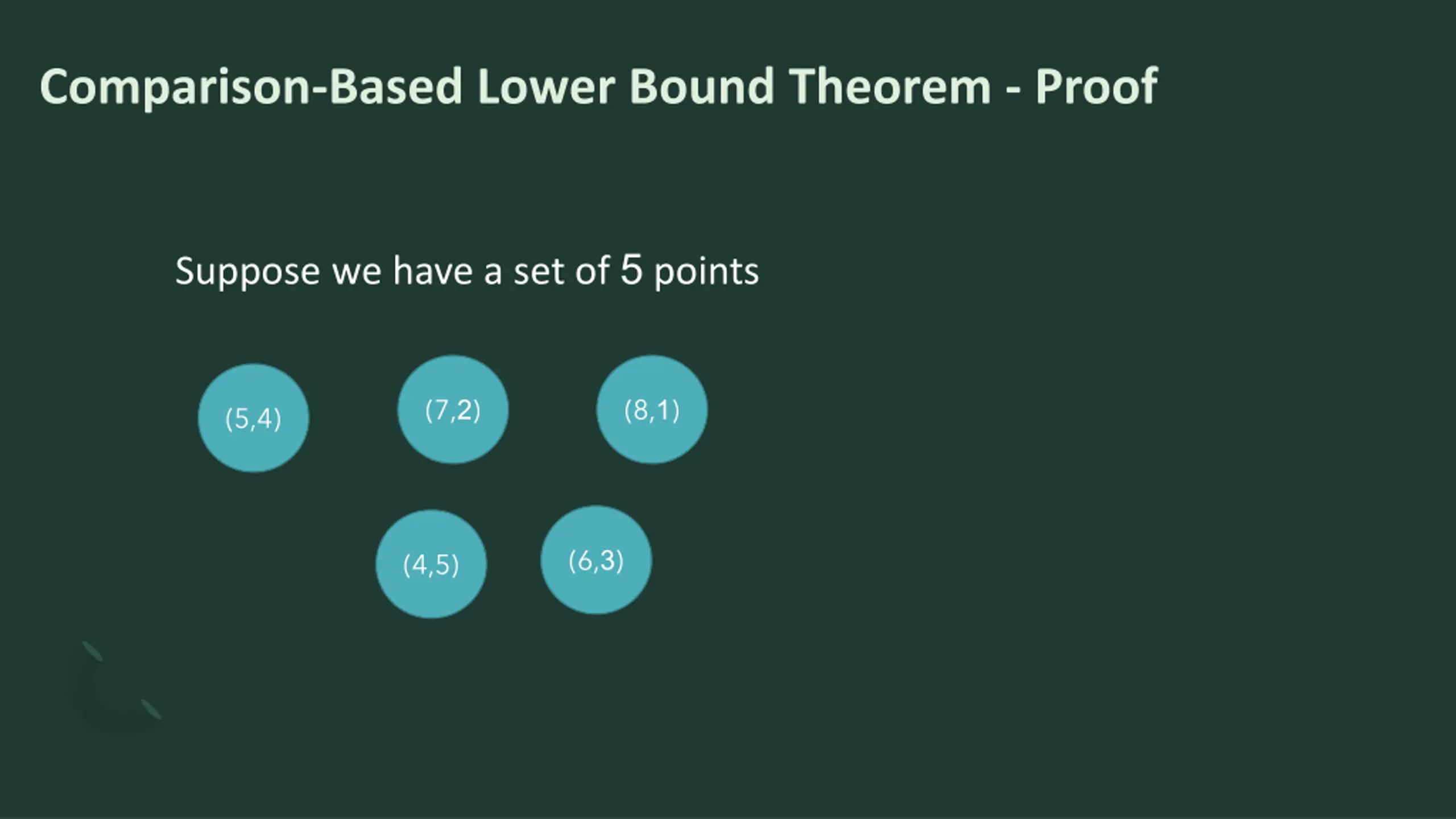 Comparison-Based Lower Bound Theorem - Proof

Suppose we have a set of 5 points

(5,4)

(7,2)

(8,1)

(4,5)

(6,3)